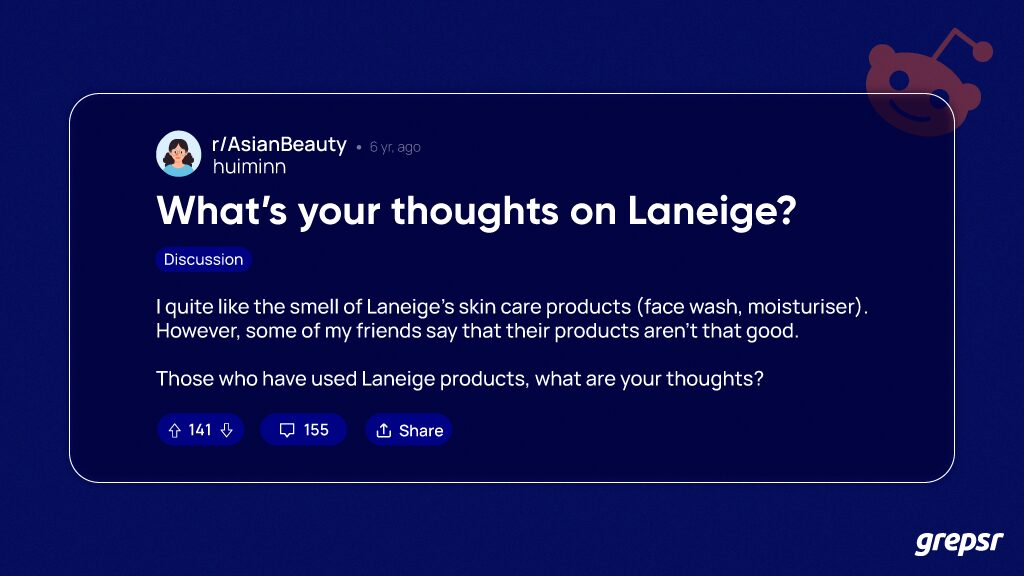 r/AsianBeauty • 6 yr. ago
huiminn

What's your thoughts on Laneige?

Discussion

I quite like the smell of Laneige's skin care products (face wash, moisturiser). However, some of my friends say that their products aren't that good.

Those who have used Laneige products, what are your thoughts?

141 155 Share

grepsr